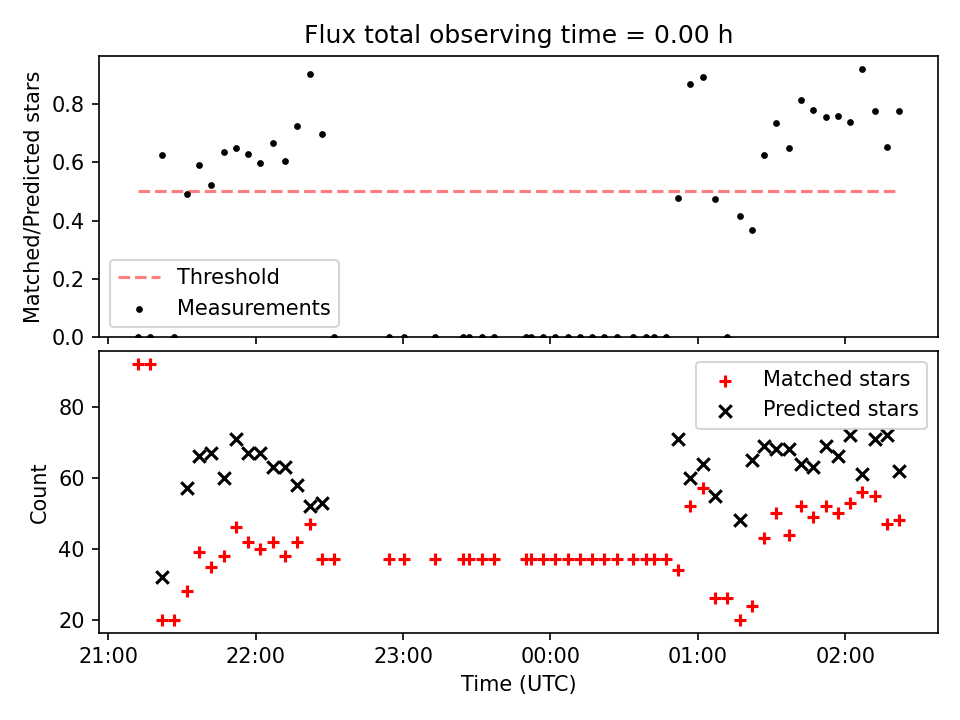 Flux total observing time = 0.00 h

Matched/Predicted stars

0.8
0.6
0.4
0.2
0.0

Threshold
Measurements

Count

80
60
40
20

Matched stars
Predicted stars

21:00
22:00
23:00
00:00
01:00
02:00

Time (UTC)